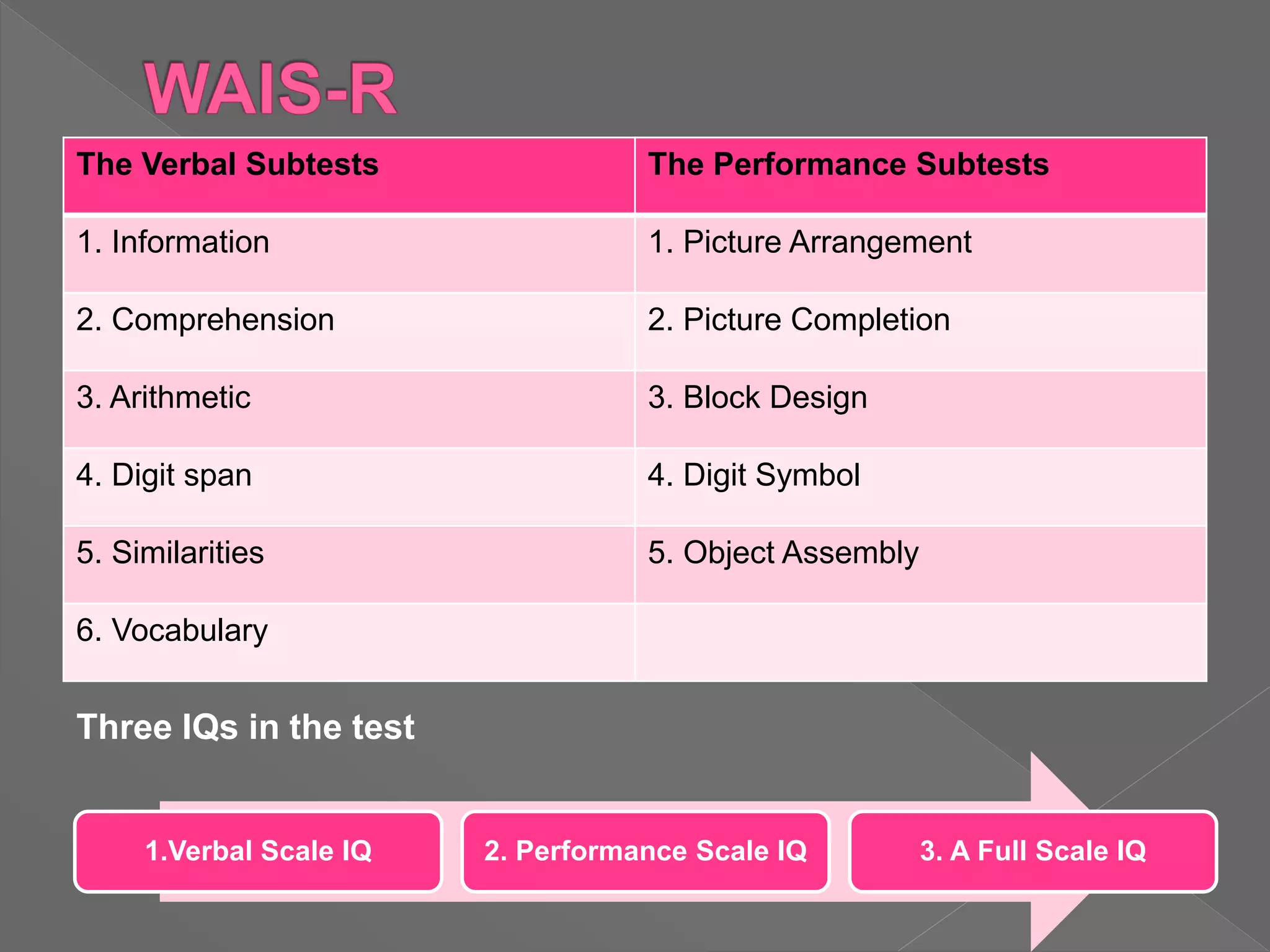 WAIS-R

| The Verbal Subtests | The Performance Subtests |
|---|---|
| 1. Information | 1. Picture Arrangement |
| 2. Comprehension | 2. Picture Completion |
| 3. Arithmetic | 3. Block Design |
| 4. Digit span | 4. Digit Symbol |
| 5. Similarities | 5. Object Assembly |
| 6. Vocabulary | |

Three IQs in the test

1.Verbal Scale IQ

2. Performance Scale IQ

3. A Full Scale IQ